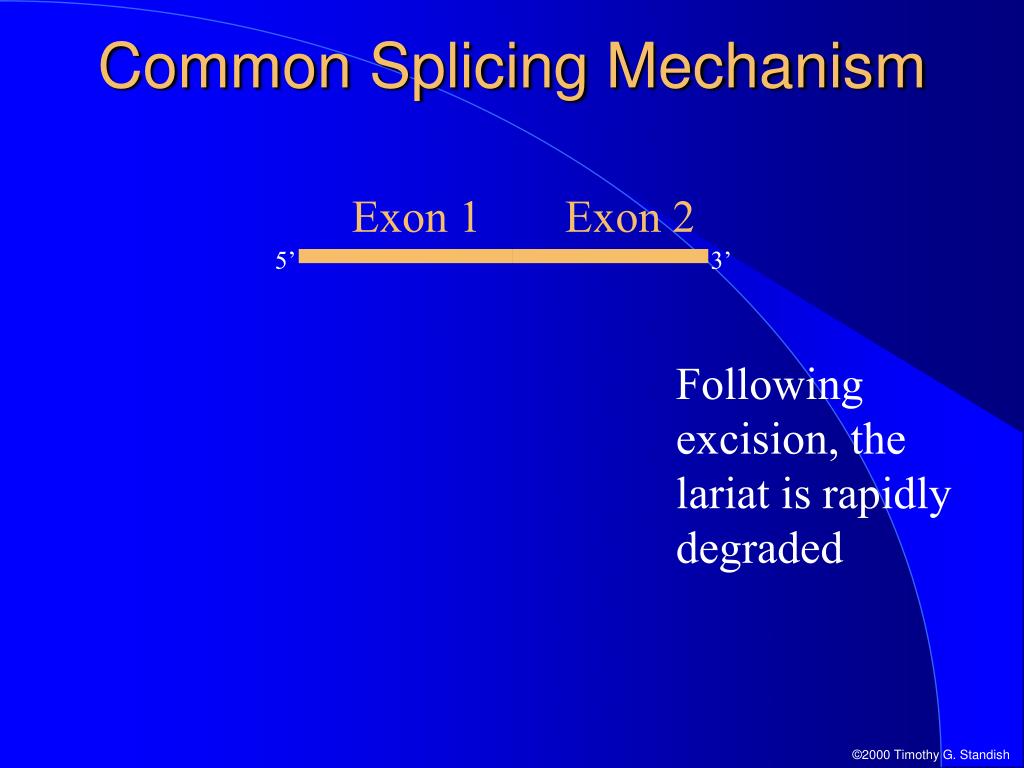 Common Splicing Mechanism

Exon 1 Exon 2

5’ 3’

Following excision, the lariat is rapidly degraded

©2000 Timothy G. Standish